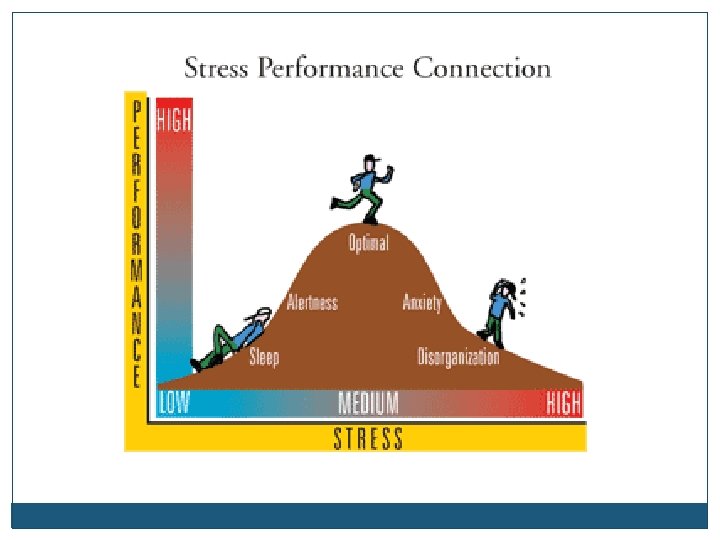 Stress Performance Connection

PERFORMANCE

HIGH

Optimal

Alertness

Anxiety

Sleep

Disorganization

LOW

MEDIUM

HIGH

STRESS